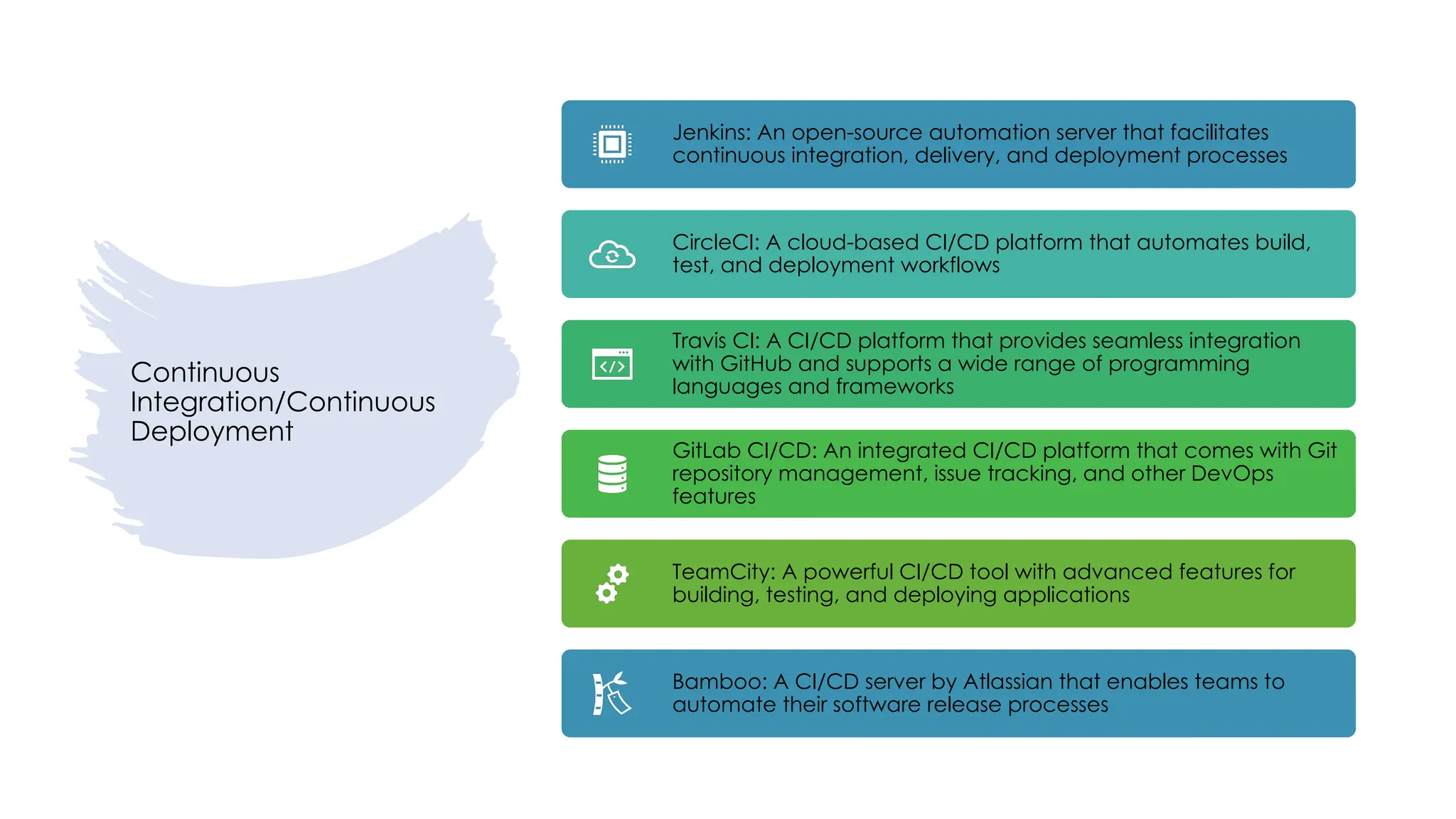 Continuous Integration/Continuous Deployment

Jenkins: An open-source automation server that facilitates continuous integration, delivery, and deployment processes

CircleCI: A cloud-based CI/CD platform that automates build, test, and deployment workflows

Travis CI: A CI/CD platform that provides seamless integration with GitHub and supports a wide range of programming languages and frameworks

GitLab CI/CD: An integrated CI/CD platform that comes with Git repository management, issue tracking, and other DevOps features

TeamCity: A powerful CI/CD tool with advanced features for building, testing, and deploying applications

Bamboo: A CI/CD server by Atlassian that enables teams to automate their software release processes